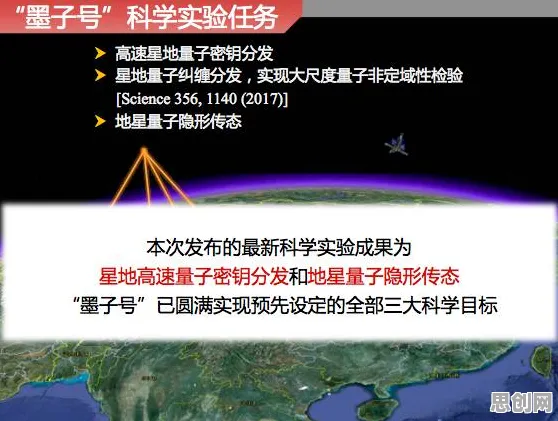 “墨子号”科学实验任务

➤ 高速星地量子密钥分发
➤ 星地量子纠缠分发，实现大尺度量子非定域性检验 [Science 356, 1140 (2017)]
➤ 地星量子隐形传态

本次发布的最新科学实验成果为
星地高速量子密钥分发和地星量子隐形传态
“墨子号”已圆满实现预先设定的全部三大科学目标

思创网